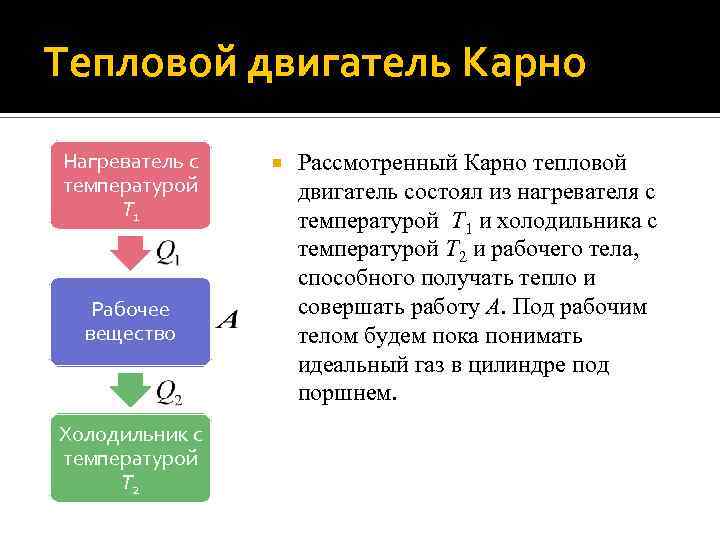 Тепловой двигатель Карно

Нагреватель с температурой $T_1$

$Q_1$

Рабочее вещество

$A$

$Q_2$

Холодильник с температурой $T_2$

Рассмотренный Карно тепловой двигатель состоял из нагревателя с температурой $T_1$ и холодильника с температурой $T_2$ и рабочего тела, способного получать тепло и совершать работу $A$. Под рабочим телом будем пока понимать идеальный газ в цилиндре под поршнем.